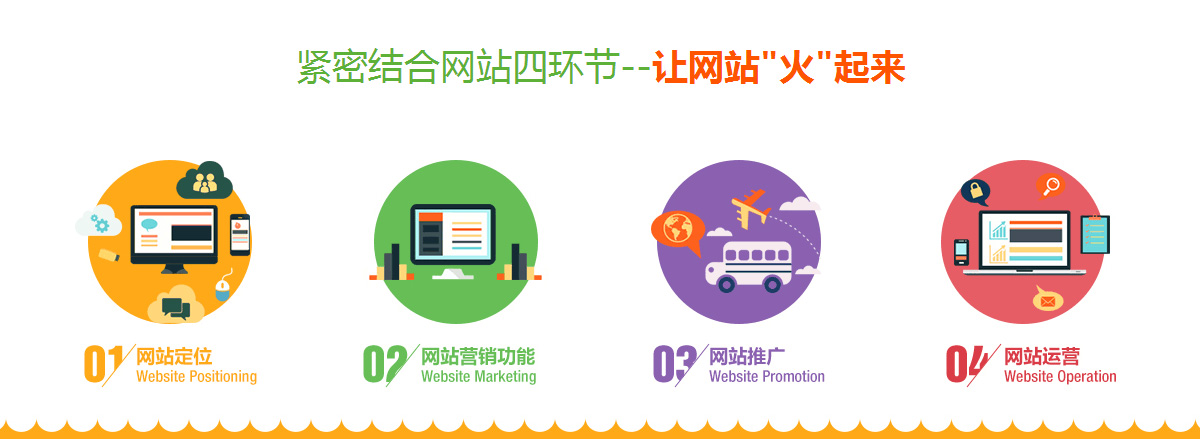 紧密结合网站四环节--让网站"火"起来

01 网站定位
Website Positioning

02 网站营销功能
Website Marketing

03 网站推广
Website Promotion

04 网站运营
Website Operation